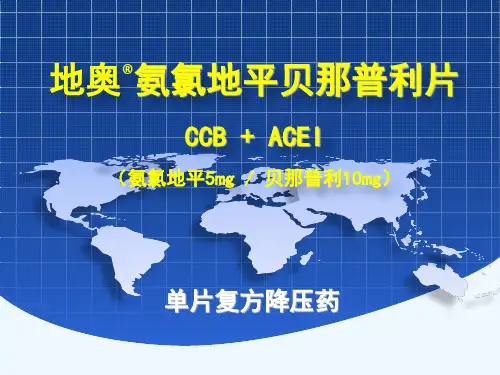 地奥®氨氯地平贝那普利片

CCB + ACEI

（氨氯地平5mg / 贝那普利10mg）

单片复方降压药